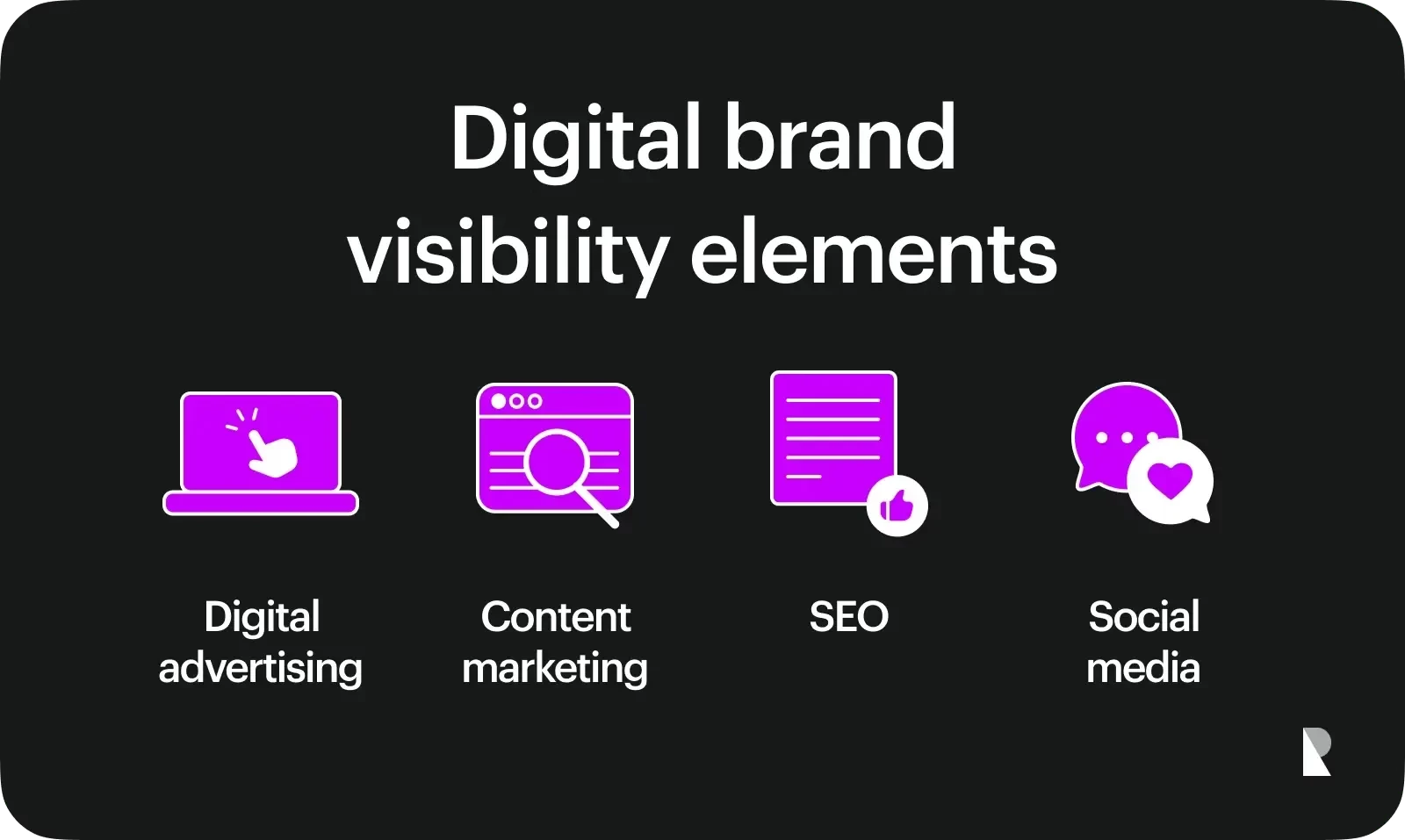 Digital brand visibility elements

Digital advertising

Content marketing

SEO

Social media